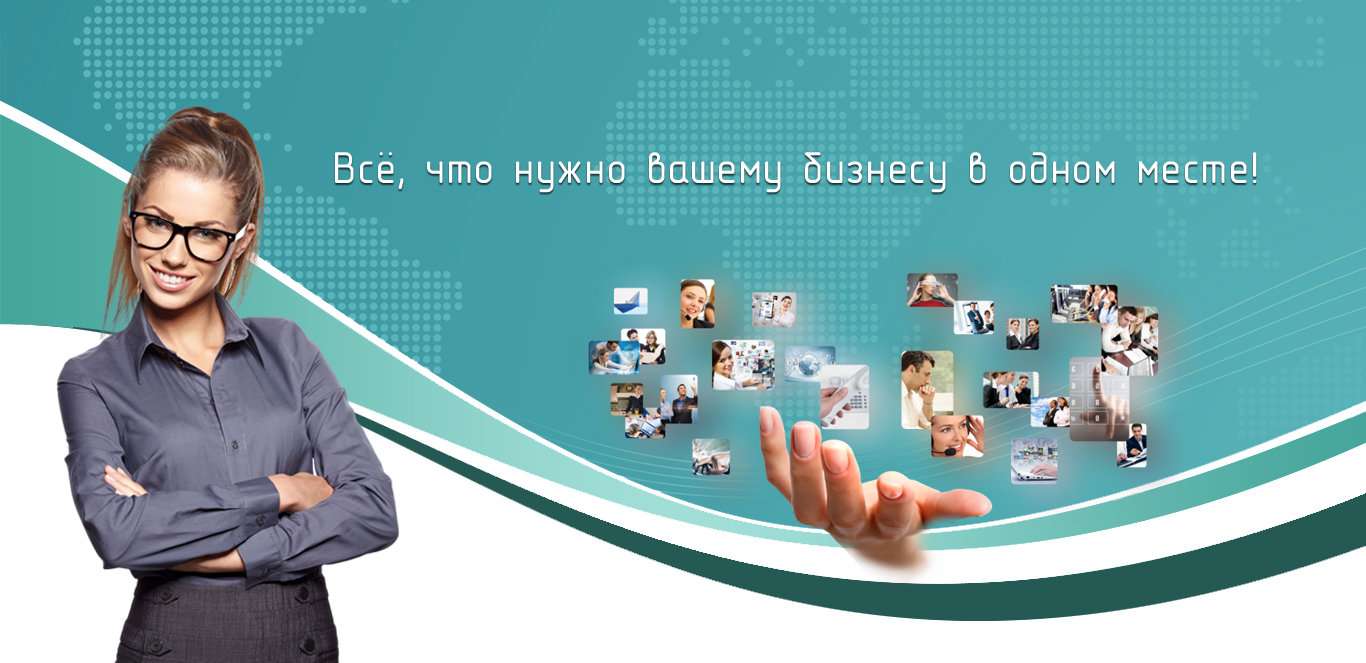 Всё, что нужно вашему бизнесу в одном месте!